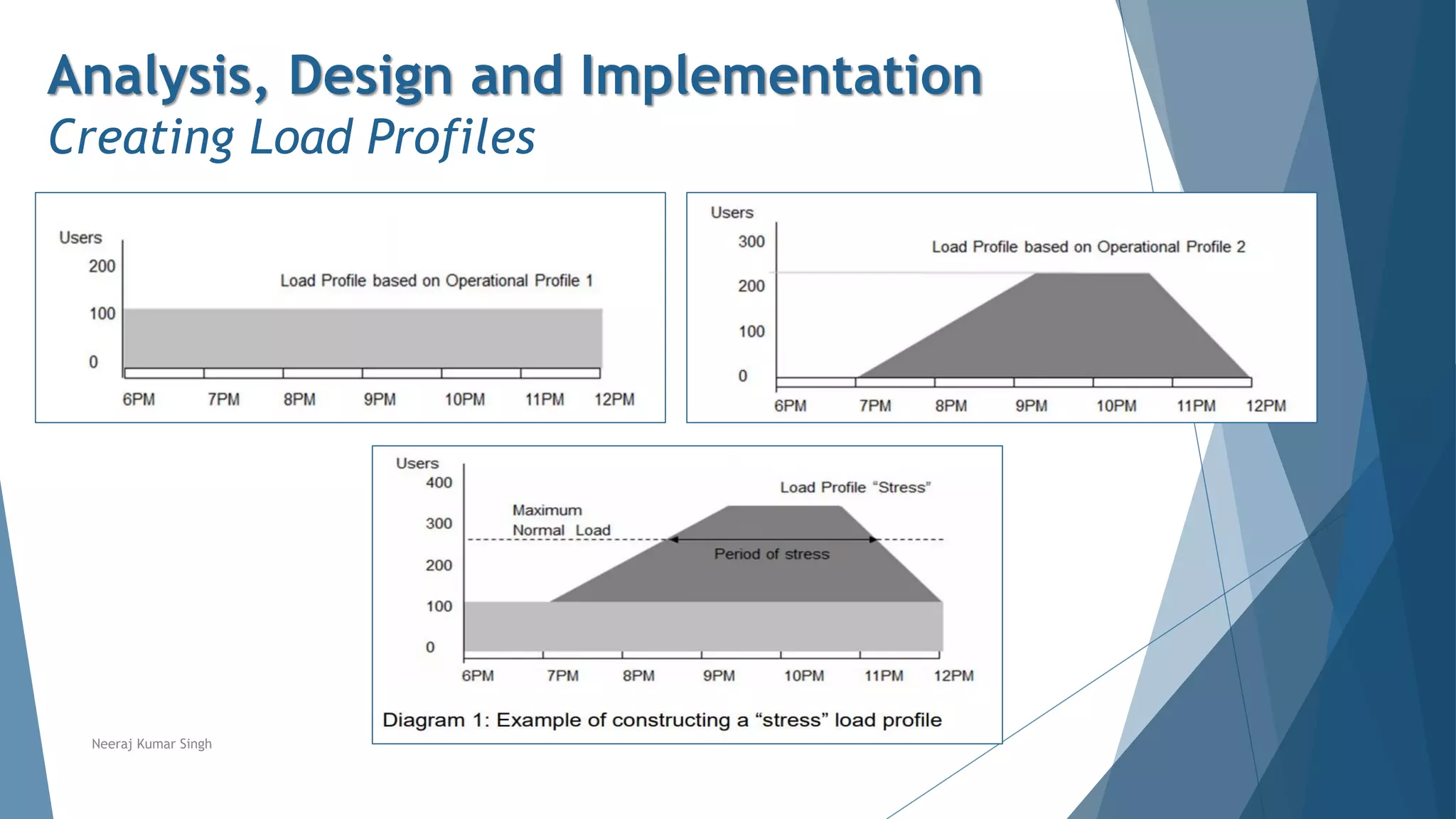 Analysis, Design and Implementation
Creating Load Profiles

Users
200
100
0
Load Profile based on Operational Profile 1
6PM 7PM 8PM 9PM 10PM 11PM 12PM

Users
300
200
100
0
Load Profile based on Operational Profile 2
6PM 7PM 8PM 9PM 10PM 11PM 12PM

Users
400
300
200
100
0
Load Profile "Stress"
Maximum Normal Load
Period of stress
6PM 7PM 8PM 9PM 10PM 11PM 12PM

Diagram 1: Example of constructing a "stress" load profile

Neeraj Kumar Singh